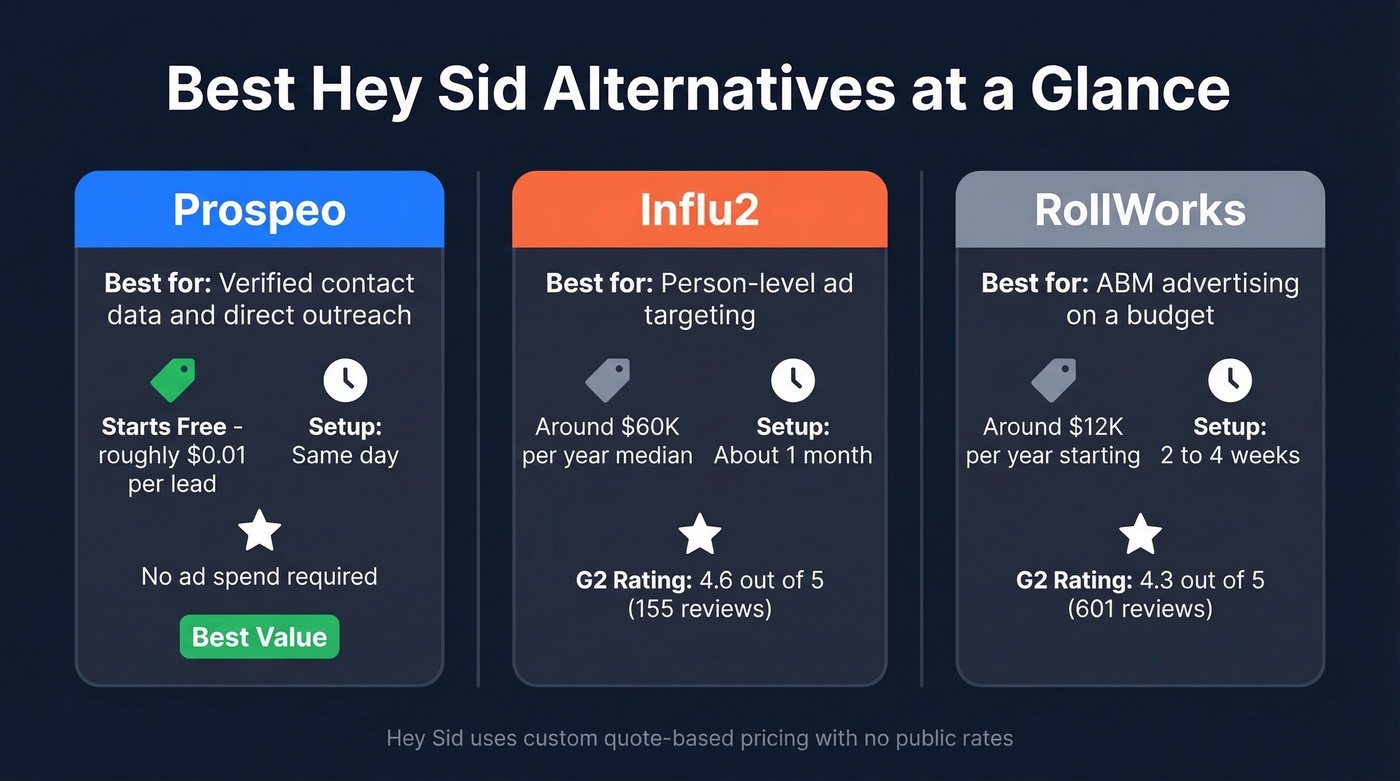 Best Hey Sid Alternatives at a Glance

Prospeo

Best for: Verified contact data and direct outreach

Starts Free - roughly $0.01 per lead

Setup: Same day

No ad spend required

Best Value

Influ2

Best for: Person-level ad targeting

Around $60K per year median

Setup: About 1 month

G2 Rating: 4.6 out of 5 (155 reviews)

RollWorks

Best for: ABM advertising on a budget

Around $12K per year starting

Setup: 2 to 4 weeks

G2 Rating: 4.3 out of 5 (601 reviews)

Hey Sid uses custom quote-based pricing with no public rates